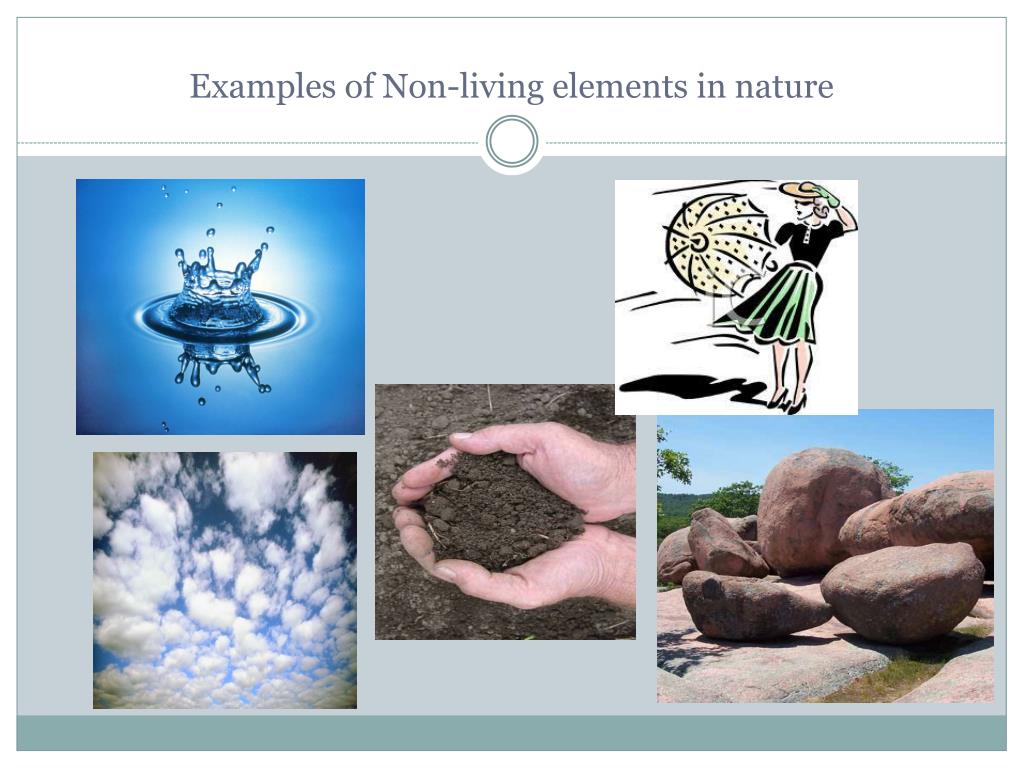 Examples of Non-living elements in nature